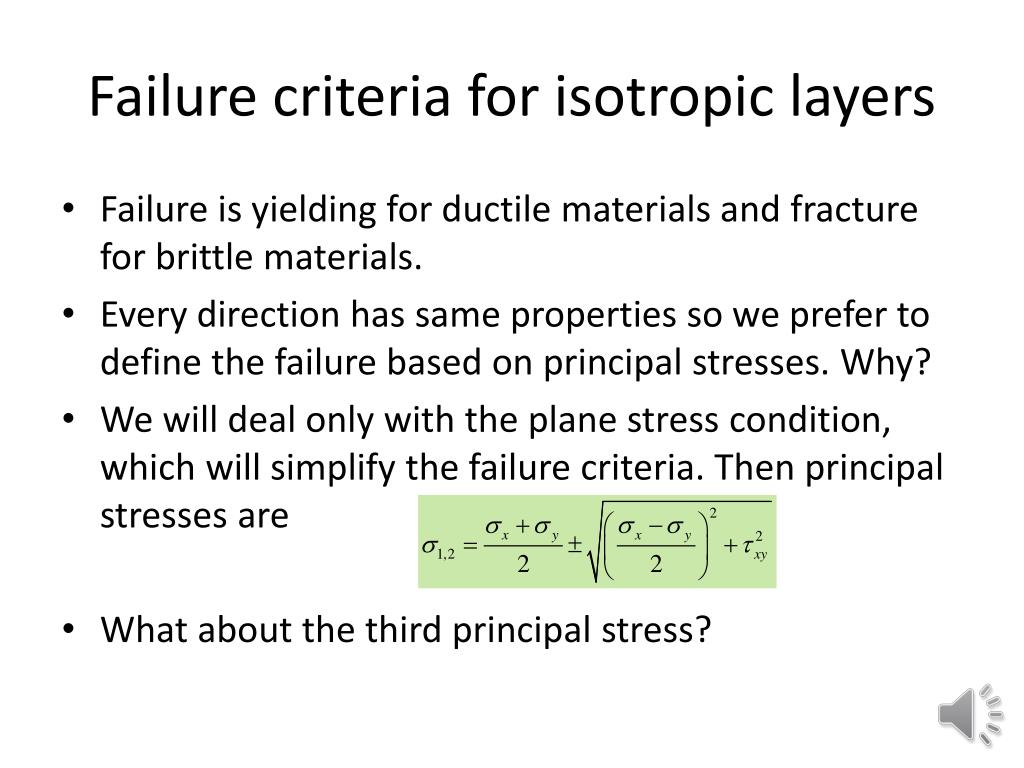 Failure criteria for isotropic layers

• Failure is yielding for ductile materials and fracture for brittle materials.
• Every direction has same properties so we prefer to define the failure based on principal stresses. Why?
• We will deal only with the plane stress condition, which will simplify the failure criteria. Then principal stresses are $\sigma_{1,2} = \frac{\sigma_x + \sigma_y}{2} \pm \sqrt{\left(\frac{\sigma_x - \sigma_y}{2}\right)^2 + \tau_{xy}^2}$

• What about the third principal stress?